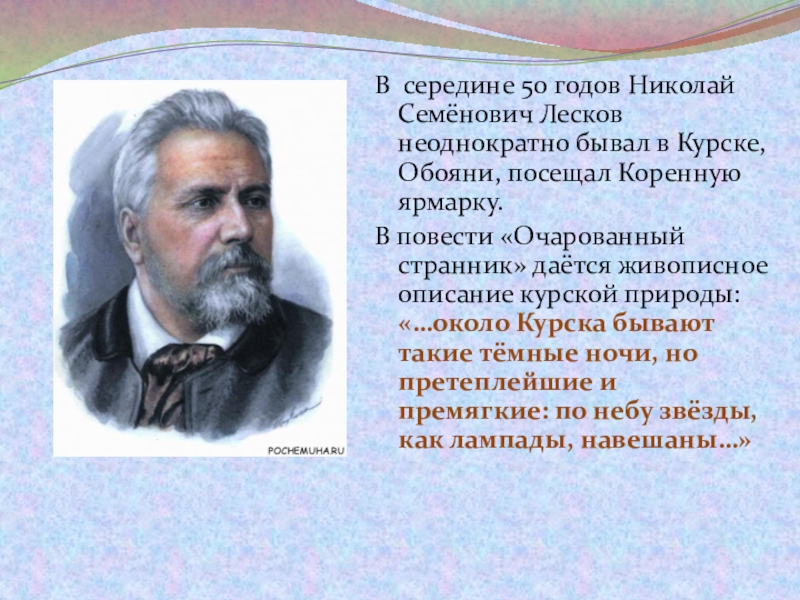 POCHEMUHA.RU

В середине 50 годов Николай Семёнович Лесков неоднократно бывал в Курске, Обояни, посещал Коренную ярмарку.

В повести «Очарованный странник» даётся живописное описание курской природы: «…около Курска бывают такие тёмные ночи, но претеплейшие и премягкие: по небу звёзды, как лампады, навешаны…»